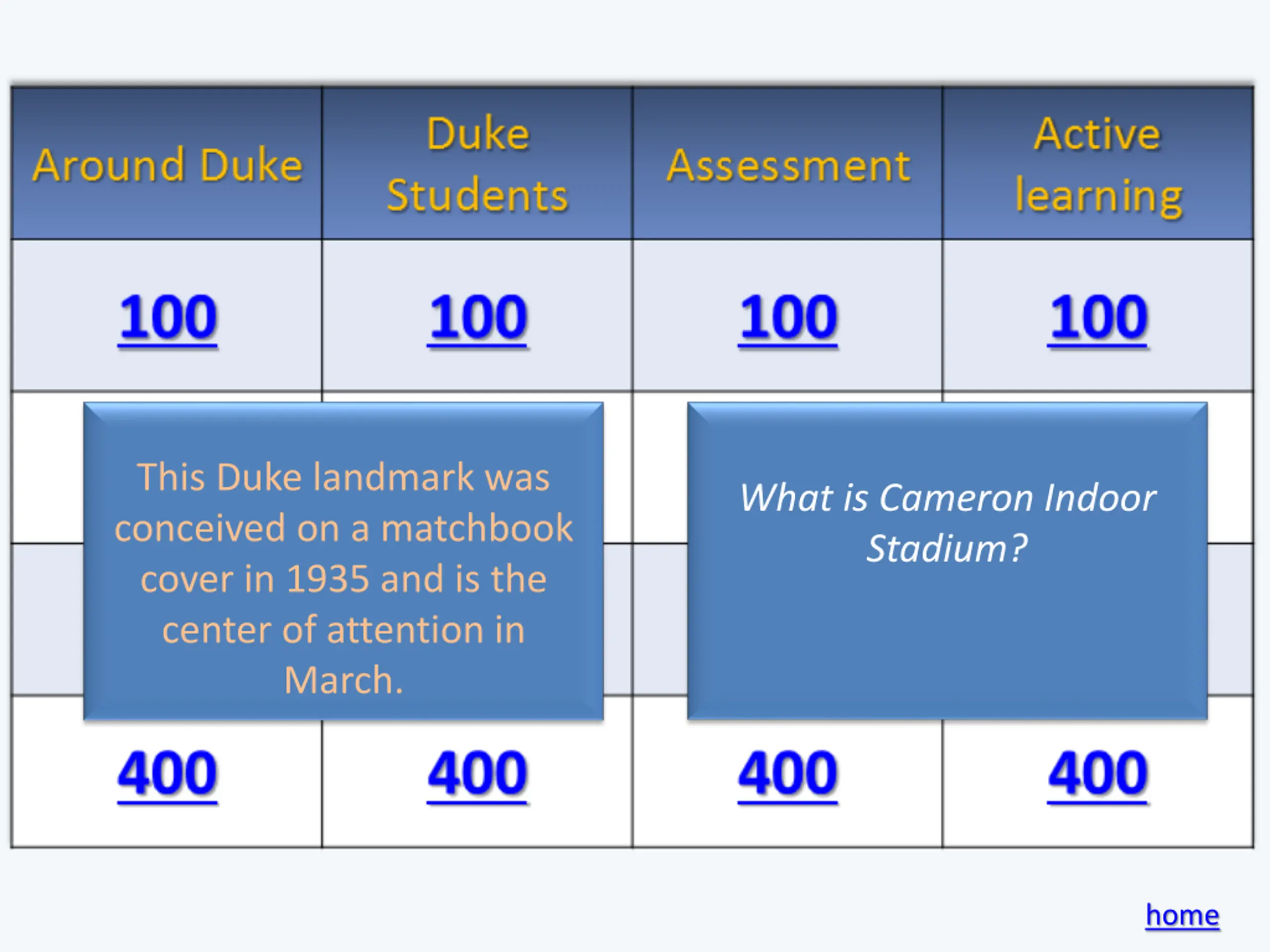 | Around Duke | Duke Students | Assessment | Active learning |
|---|---|---|---|
| 100 | 100 | 100 | 100 |
| 400 | 400 | 400 | 400 |

This Duke landmark was conceived on a matchbook cover in 1935 and is the center of attention in March.

What is Cameron Indoor Stadium?

home